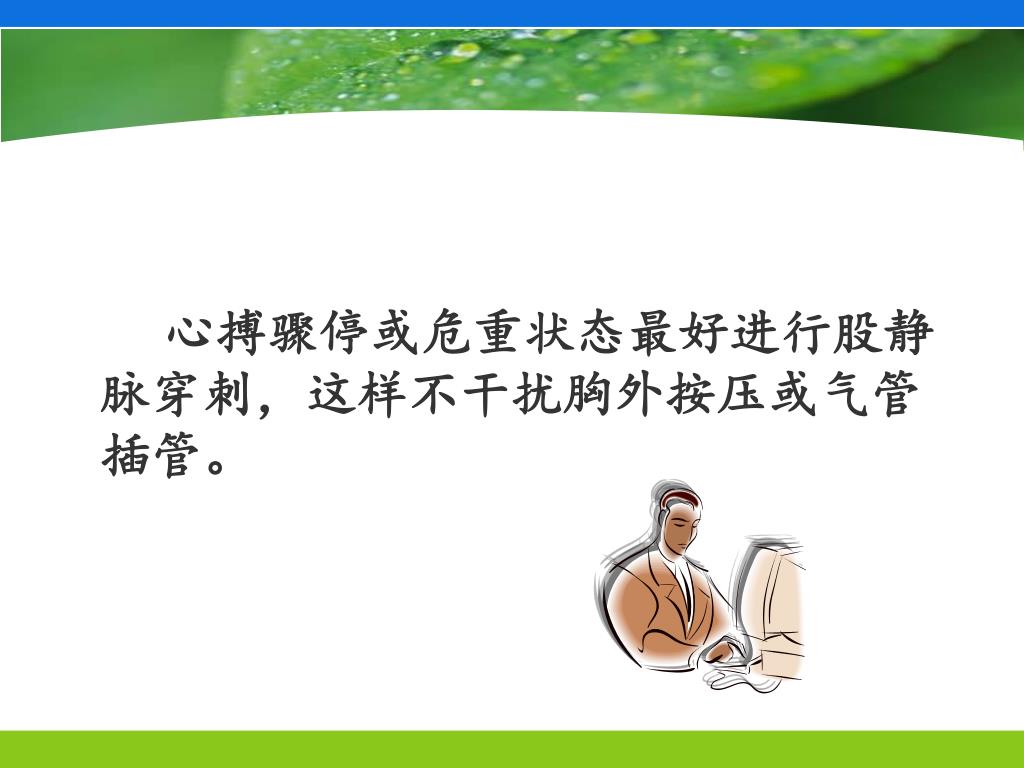 心搏骤停或危重状态最好进行股静脉穿刺，这样不干扰胸外按压或气管插管。